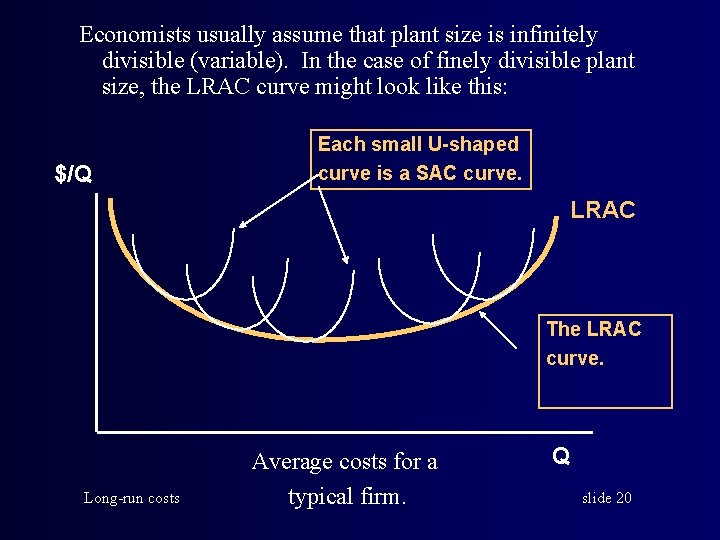 Economists usually assume that plant size is infinitely divisible (variable). In the case of finely divisible plant size, the LRAC curve might look like this:

Each small U-shaped curve is a SAC curve.

$/Q

LRAC

The LRAC curve.

Q

Average costs for a typical firm.

Long-run costs

slide 20